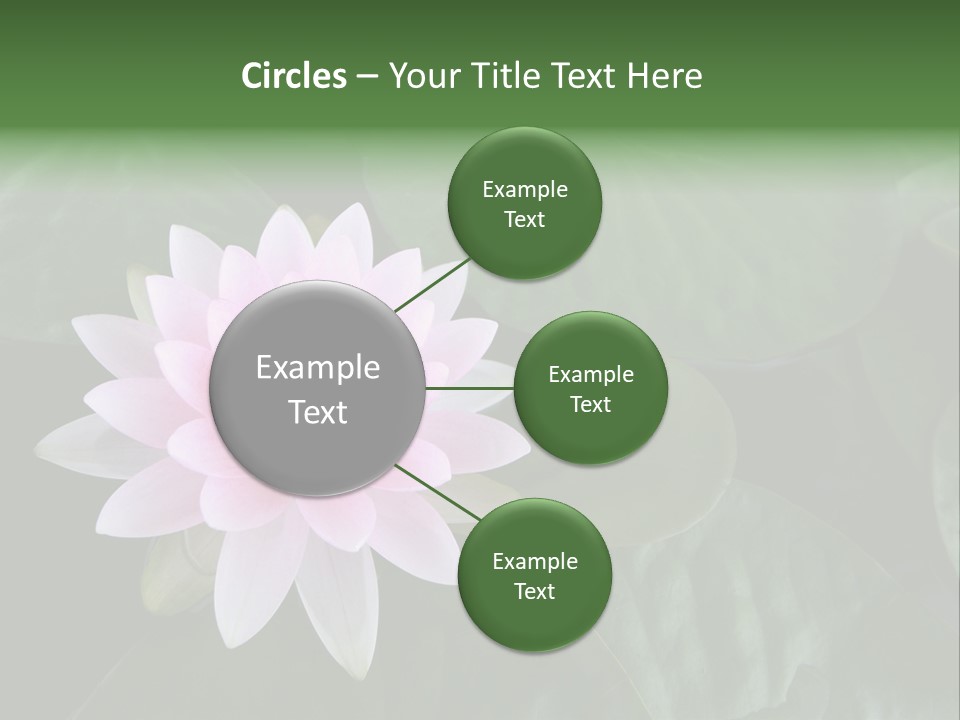 Circles – Your Title Text Here

Example Text

Example Text

Example Text

Example Text